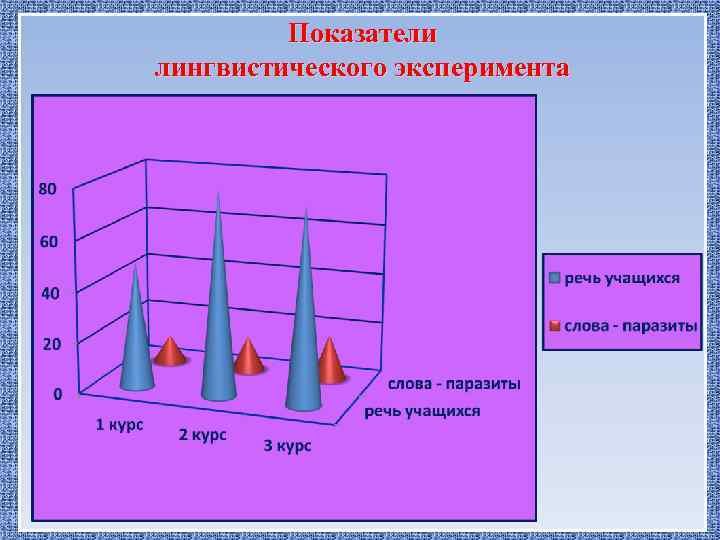 Показатели лингвистического эксперимента

80
60
40
20
0

1 курс
2 курс
3 курс

слова - паразиты
речь учащихся

речь учащихся
слова - паразиты